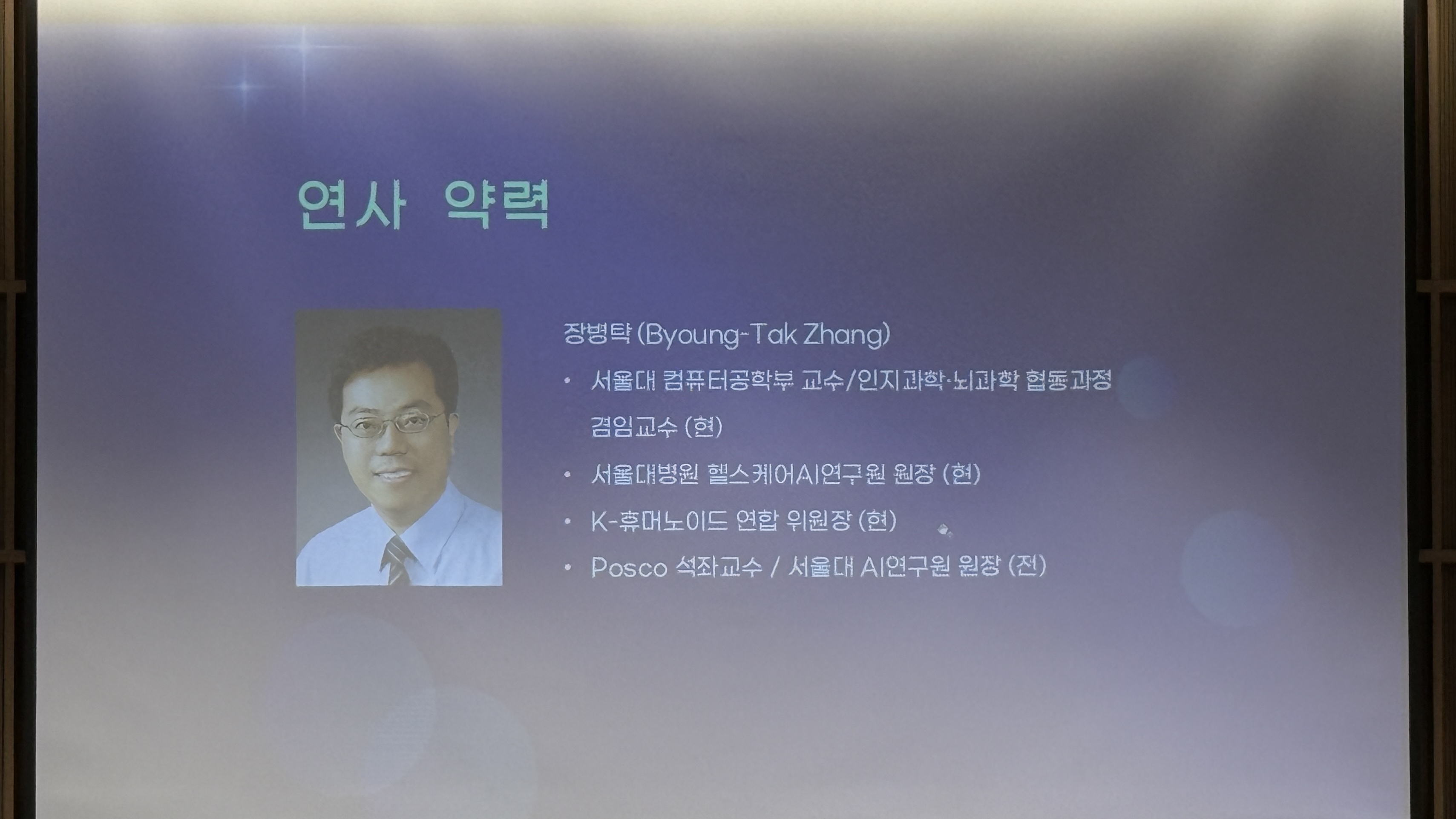 연사 약력

장병탁 (Byoung-Tak Zhang)

• 서울대 컴퓨터공학부 교수/인지과학·뇌과학 협동과정 겸임교수 (현)
• 서울대병원 헬스케어AI연구원 원장 (현)
• K-휴머노이드 연합 위원장 (현)
• Posco 석좌교수 / 서울대 AI연구원 원장 (전)